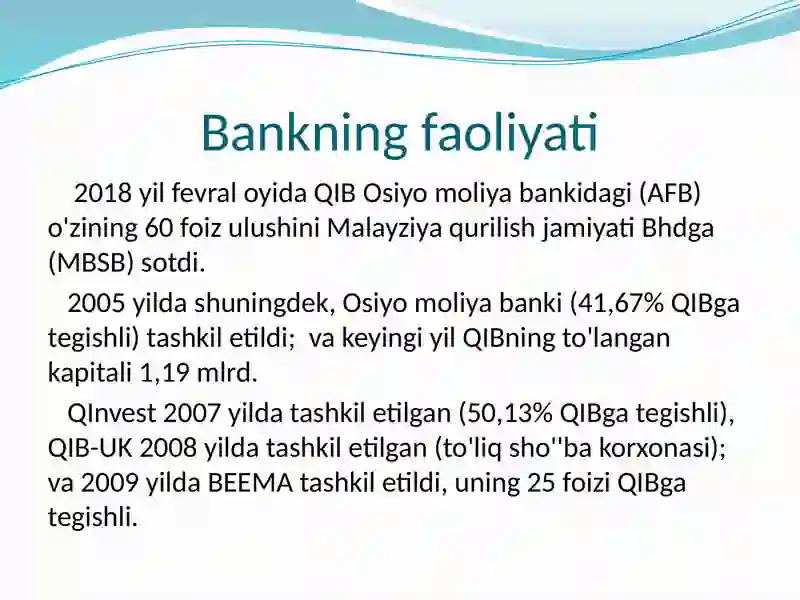 Bankning faoliyati

2018 yil fevral oyida QIB Osiyo moliya bankidagi (AFB) o'zining 60 foiz ulushini Malayziya qurilish jamiyati Bhdga (MBSB) sotdi.

2005 yilda shuningdek, Osiyo moliya banki (41,67% QIBga tegishli) tashkil etildi; va keyingi yil QIBning to'langan kapitali 1,19 mlrd.

QInvest 2007 yilda tashkil etilgan (50,13% QIBga tegishli), QIB-UK 2008 yilda tashkil etilgan (to'liq sho''ba korxonasi); va 2009 yilda BEEMA tashkil etildi, uning 25 foizi QIBga tegishli.